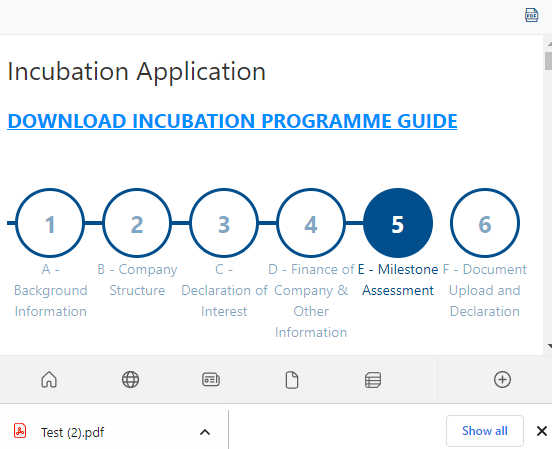 Incubation Application

DOWNLOAD INCUBATION PROGRAMME GUIDE

1
A - Background Information

2
B - Company Structure

3
C - Declaration of Interest

4
D - Finance of Company & Other Information

5
E - Milestone Assessment

6
F - Document Upload and Declaration

Test (2).pdf

Show all